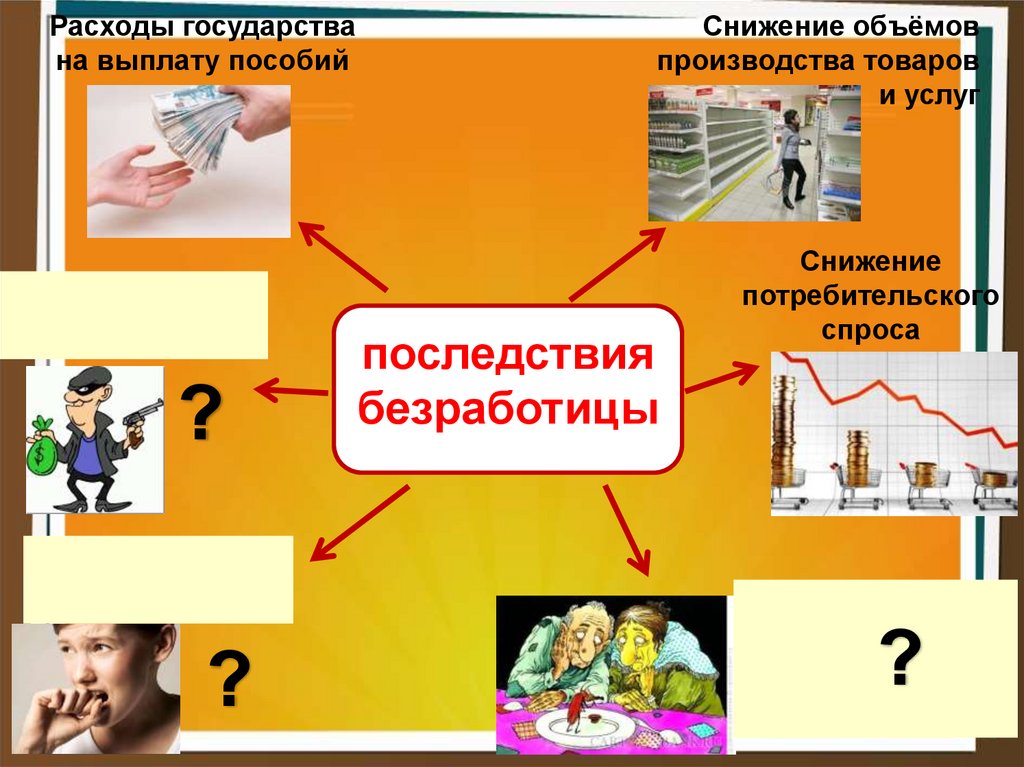 Расходы государства на выплату пособий

Снижение объёмов производства товаров и услуг

Снижение потребительского спроса

последствия безработицы

?

?

?